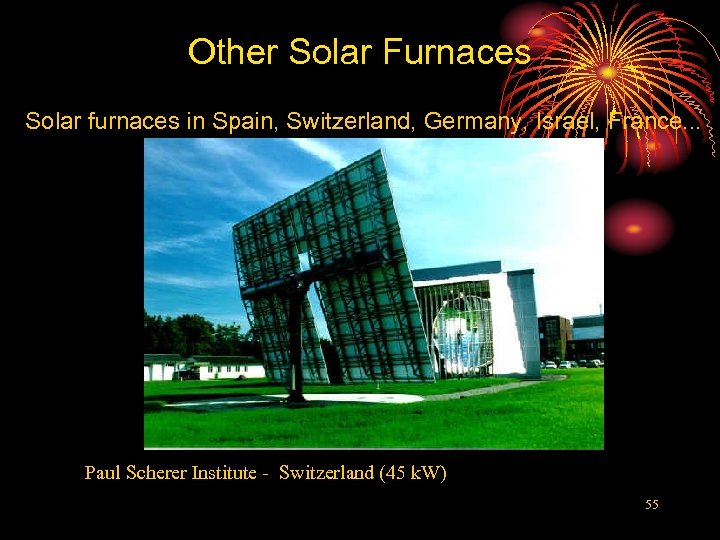 Other Solar Furnaces

Solar furnaces in Spain, Switzerland, Germany, Israel, France...

Paul Scherer Institute - Switzerland (45 kW)

55